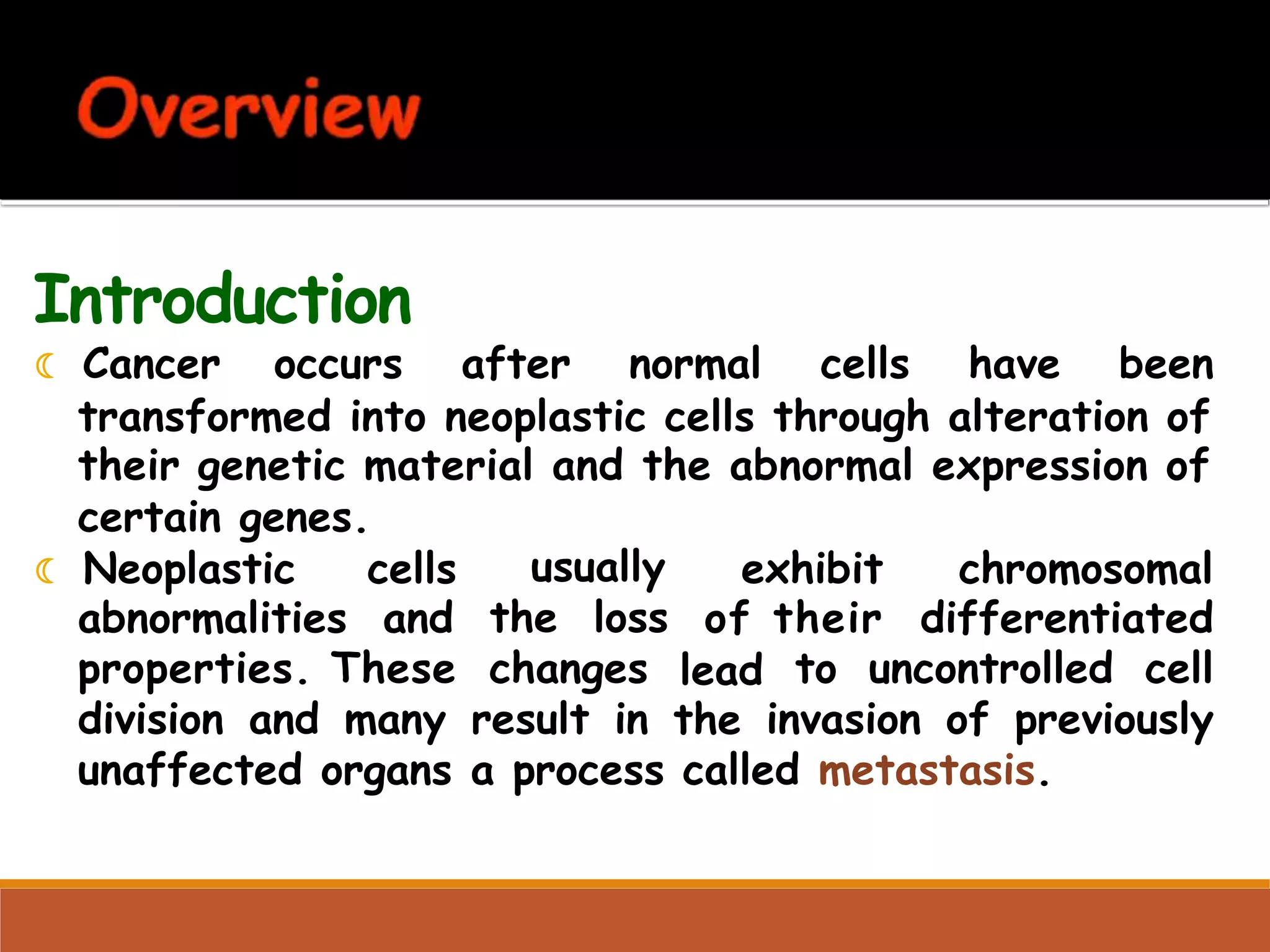 Overview

Introduction

☾ Cancer occurs after normal cells have been transformed into neoplastic cells through alteration of their genetic material and the abnormal expression of certain genes.

☾ Neoplastic cells usually exhibit chromosomal abnormalities and the loss of their differentiated properties. These changes lead to uncontrolled cell division and many result in the invasion of previously unaffected organs a process called metastasis.